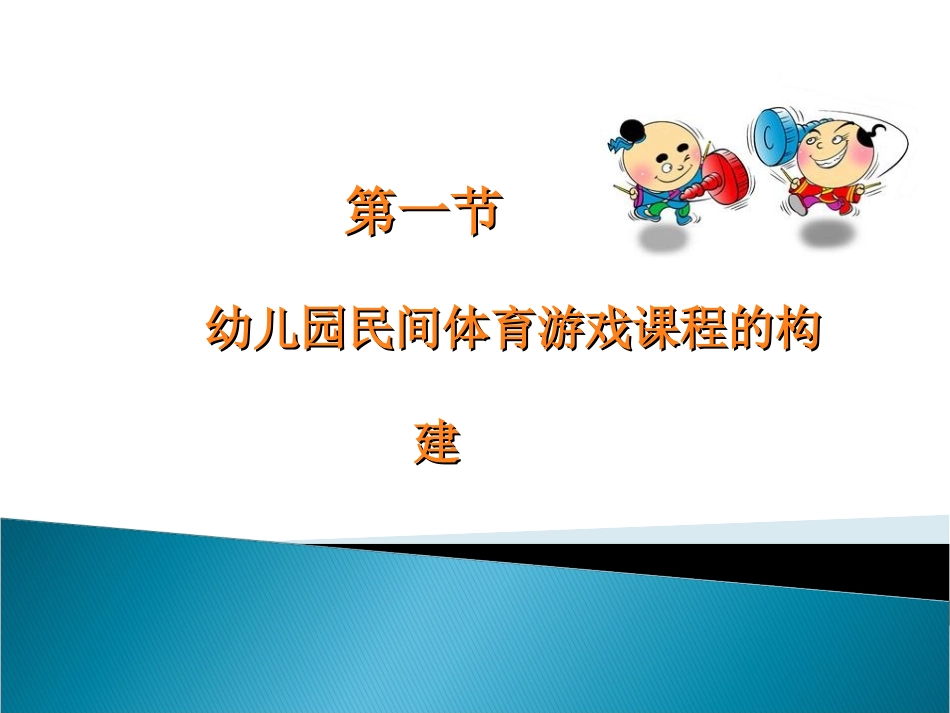 第一节

幼儿园民间体育游戏课程的构建